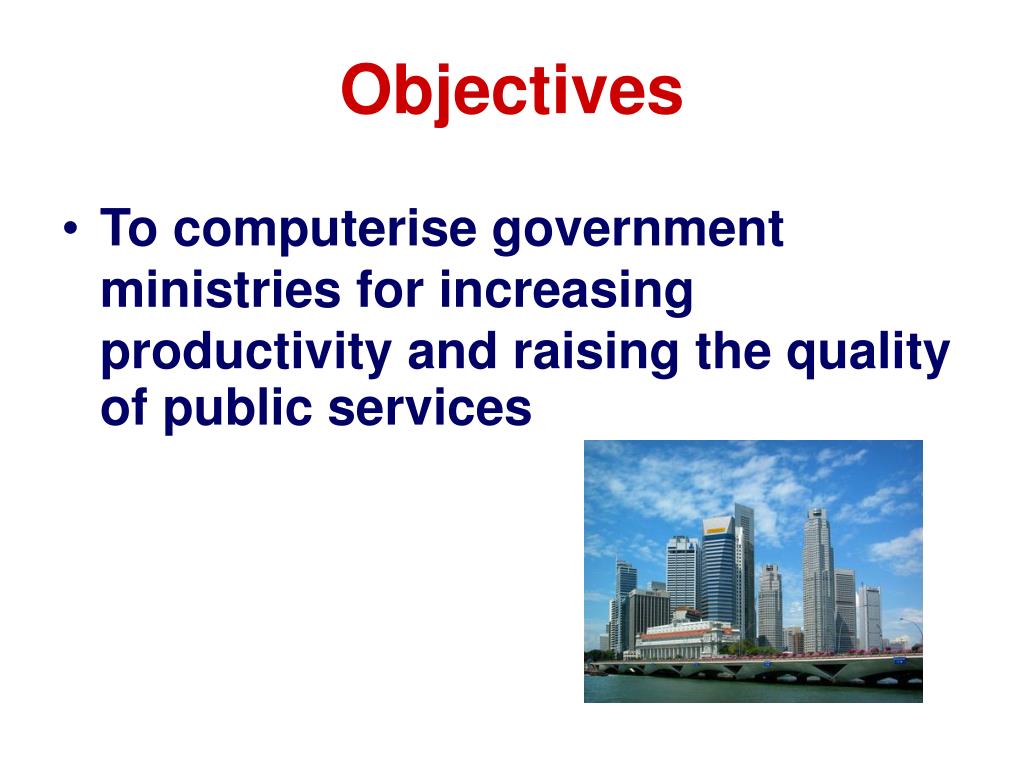 Objectives

• To computerise government ministries for increasing productivity and raising the quality of public services